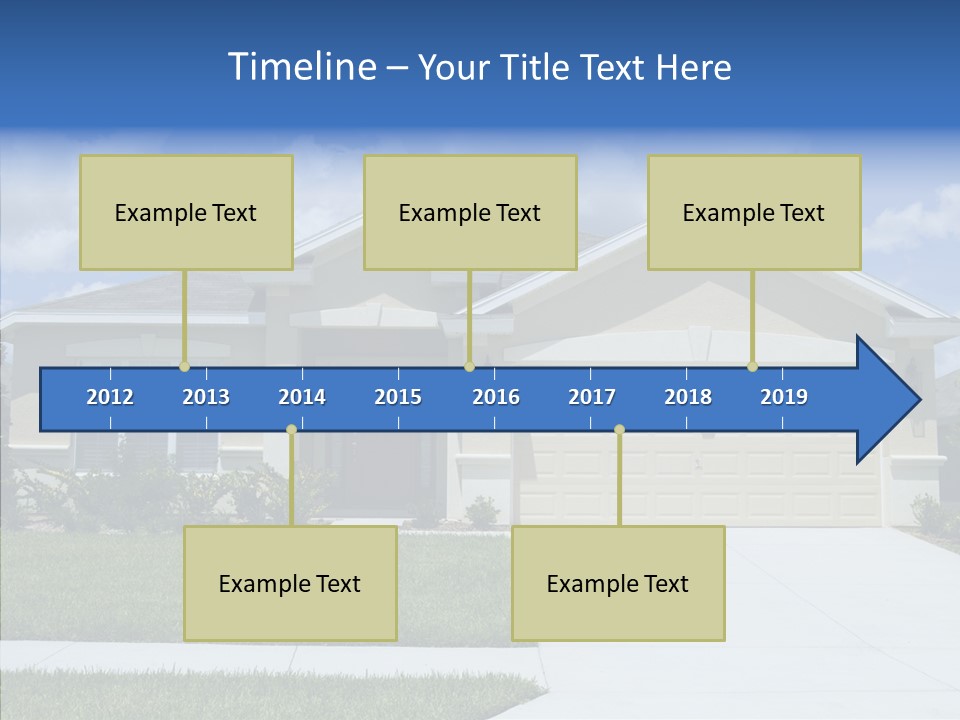 Timeline – Your Title Text Here

Example Text

Example Text

Example Text

2012 2013 2014 2015 2016 2017 2018 2019

Example Text

Example Text